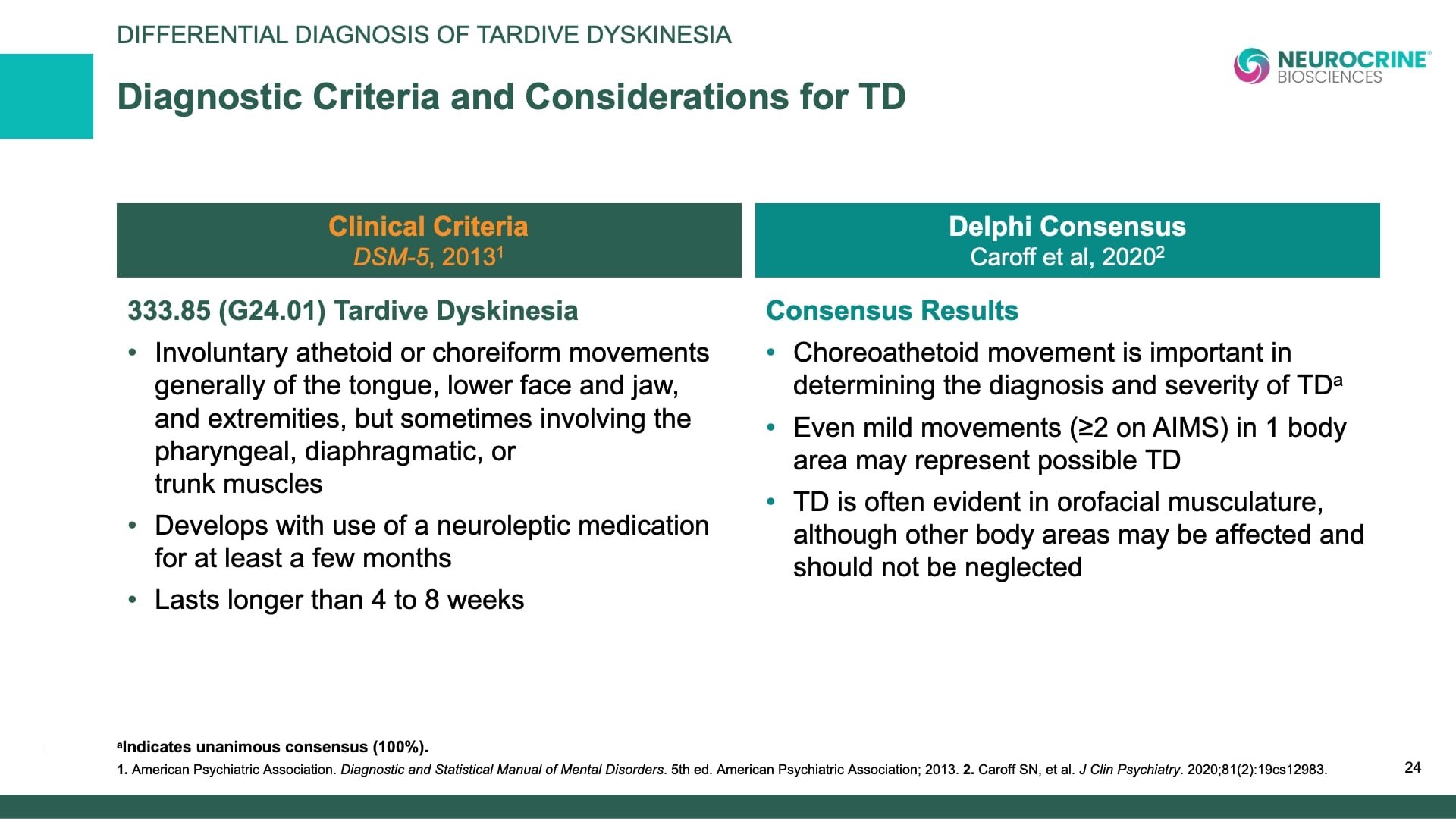 DIFFERENTIAL DIAGNOSIS OF TARDIVE DYSKINESIA

NEUROCRINE® BIOSCIENCES

Diagnostic Criteria and Considerations for TD

Clinical Criteria
DSM-5, 2013$^1$

333.85 (G24.01) Tardive Dyskinesia

• Involuntary athetoid or choreiform movements generally of the tongue, lower face and jaw, and extremities, but sometimes involving the pharyngeal, diaphragmatic, or trunk muscles

• Develops with use of a neuroleptic medication for at least a few months

• Lasts longer than 4 to 8 weeks

Delphi Consensus
Caroff et al, 2020$^2$

Consensus Results

• Choreoathetoid movement is important in determining the diagnosis and severity of TD$^a$

• Even mild movements (≥2 on AIMS) in 1 body area may represent possible TD

• TD is often evident in orofacial musculature, although other body areas may be affected and should not be neglected

$^a$Indicates unanimous consensus (100%).

1. American Psychiatric Association. Diagnostic and Statistical Manual of Mental Disorders. 5th ed. American Psychiatric Association; 2013. 2. Caroff SN, et al. J Clin Psychiatry. 2020;81(2):19cs12983.

24